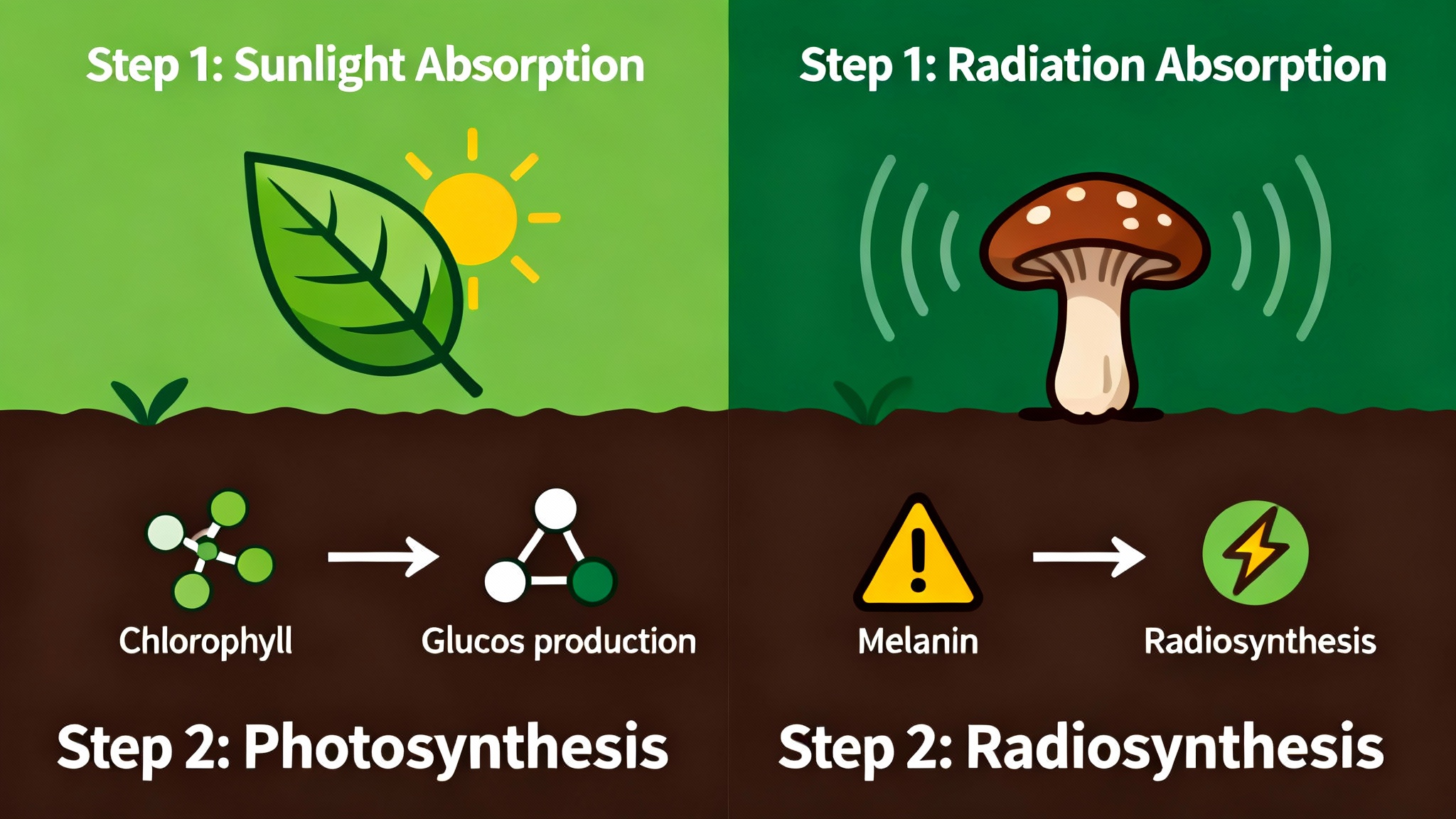 Step 1: Sunlight Absorption

Chlorophyll

Glucos production

Step 2: Photosynthesis

Step 1: Radiation Absorption

Melanin

Radiosynthesis

Step 2: Radiosynthesis